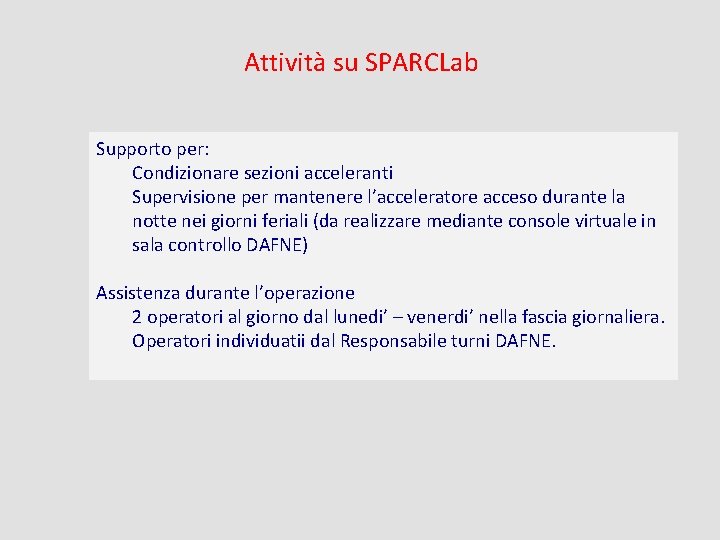 Attività su SPARCLab

Supporto per:
Condizionare sezioni acceleranti
Supervisione per mantenere l’acceleratore acceso durante la notte nei giorni feriali (da realizzare mediante console virtuale in sala controllo DAFNE)

Assistenza durante l’operazione
2 operatori al giorno dal lunedi’ – venerdi’ nella fascia giornaliera.
Operatori individuatii dal Responsabile turni DAFNE.